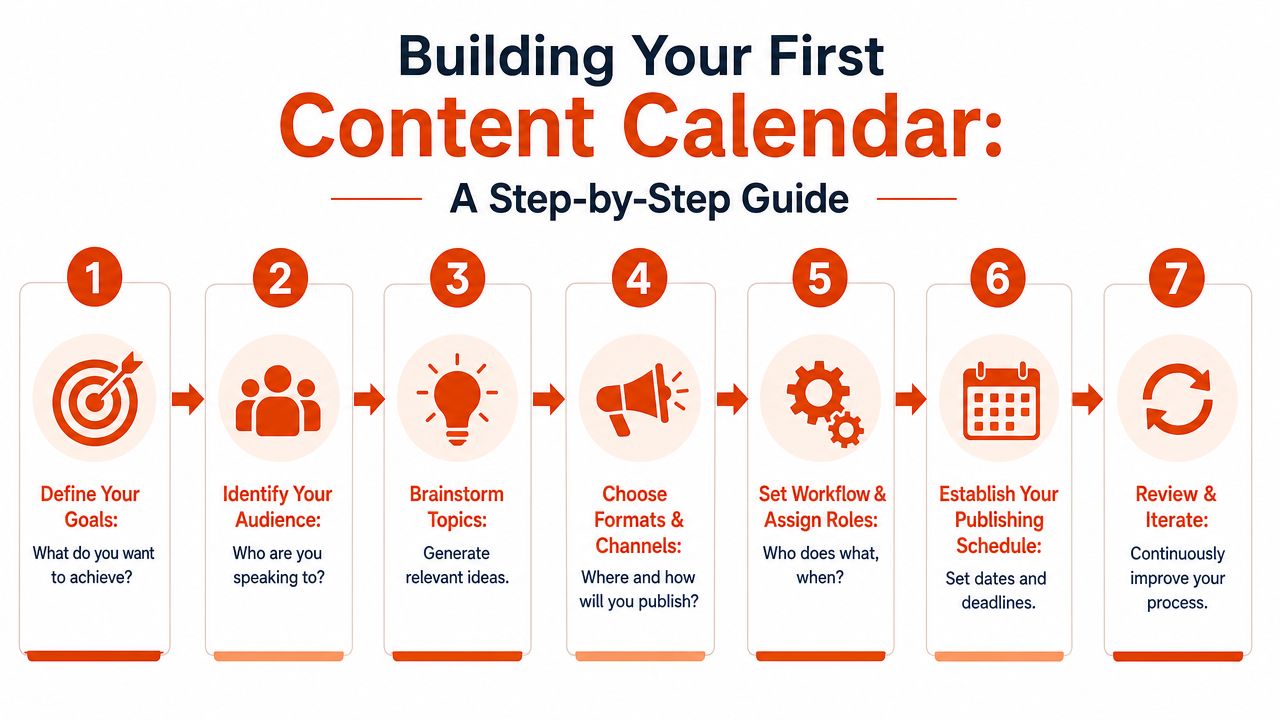 Building Your First
Content Calendar:
A Step-by-Step Guide

1
Define Your Goals:
What do you want to achieve?

2
Identify Your Audience:
Who are you speaking to?

3
Brainstorm Topics:
Generate relevant ideas.

4
Choose Formats & Channels:
Where and how will you publish?

5
Set Workflow & Assign Roles:
Who does what, when?

6
Establish Your Publishing Schedule:
Set dates and deadlines.

7
Review & Iterate:
Continuously improve your process.